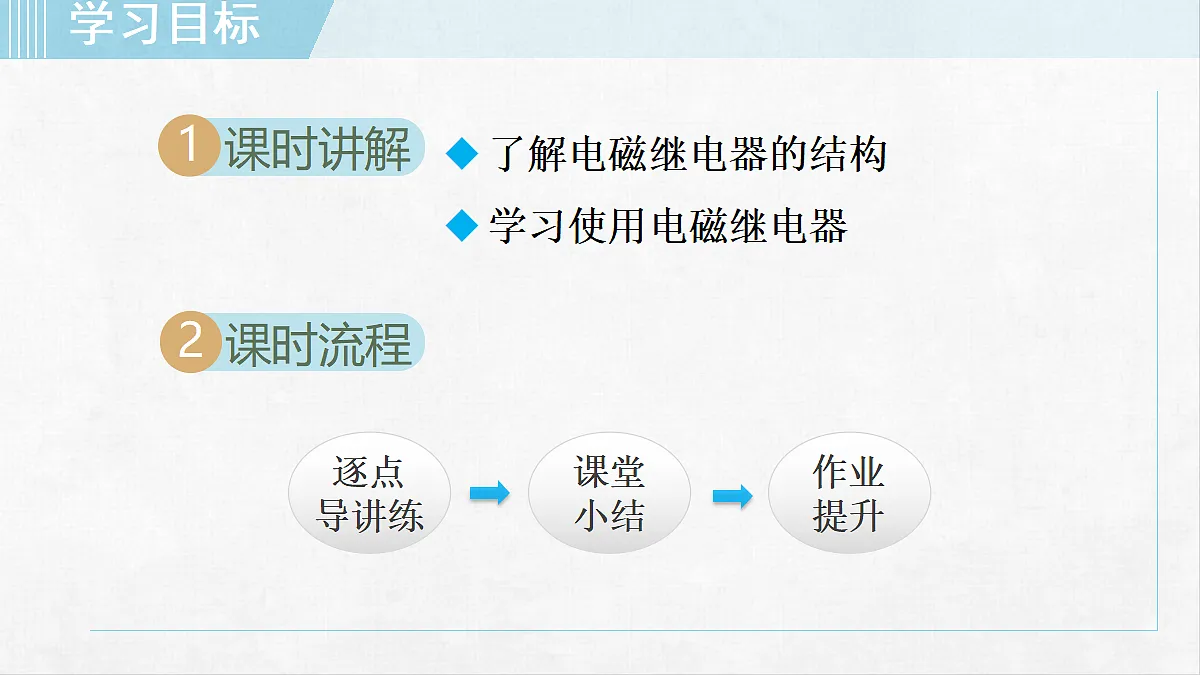 学习目标

1 课时讲解

◆ 了解电磁继电器的结构

◆ 学习使用电磁继电器

2 课时流程

逐点导讲练 → 课堂小结 → 作业提升